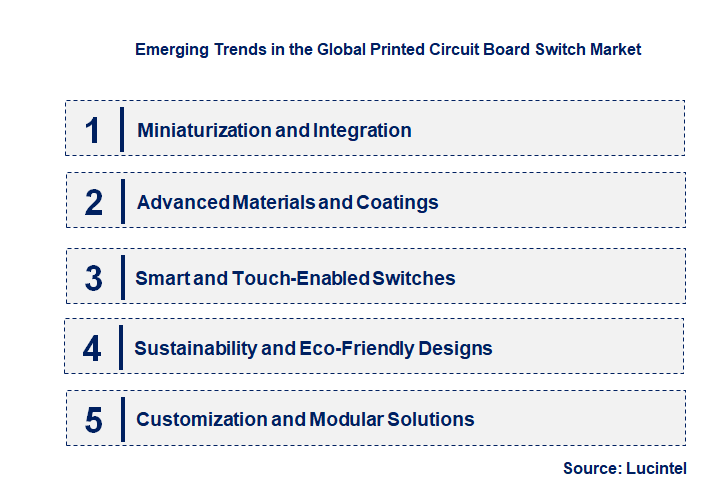 Emerging Trends in the Global Printed Circuit Board Switch Market

1 Miniaturization and Integration

2 Advanced Materials and Coatings

3 Smart and Touch-Enabled Switches

4 Sustainability and Eco-Friendly Designs

5 Customization and Modular Solutions

Source: Lucintel